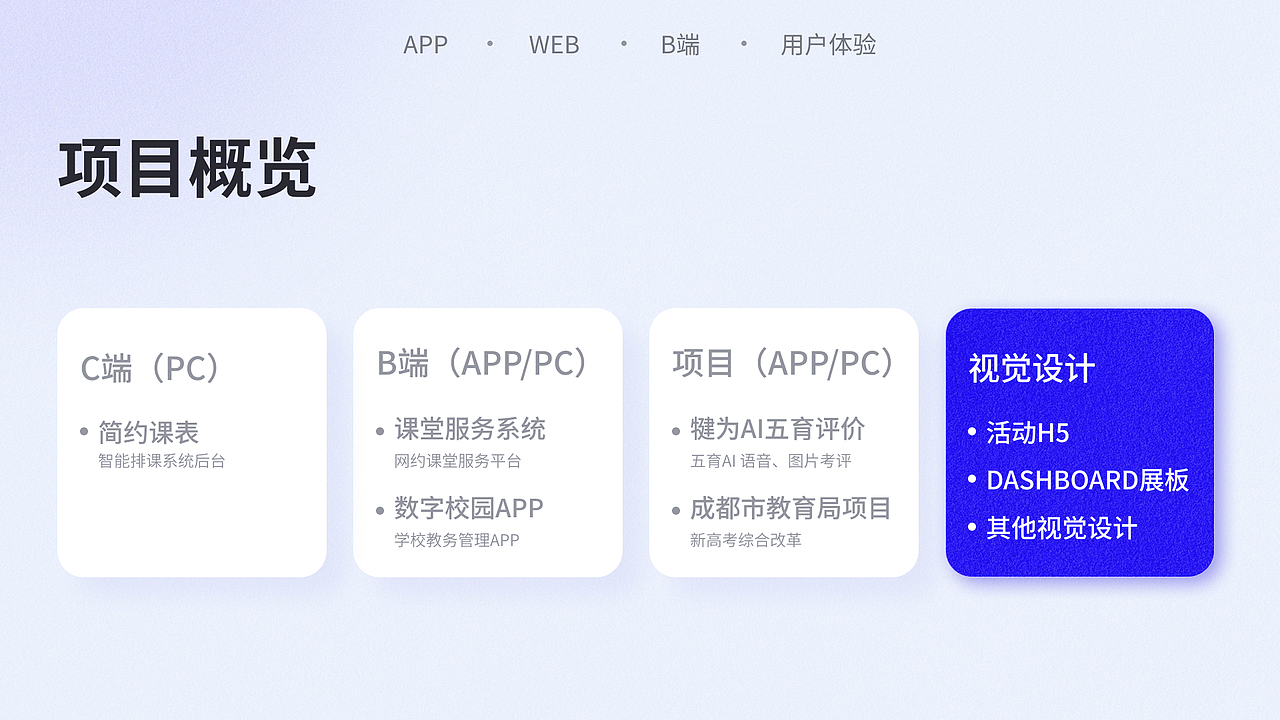 APP • WEB • B端 • 用户体验

项目概览

C端（PC）

• 简约课表
智能排课系统后台

B端（APP/PC）

• 课堂服务系统
网约课堂服务平台

• 数字校园APP
学校教务管理APP

项目（APP/PC）

• 犍为AI五育评价
五育AI 语音、图片考评

• 成都市教育局项目
新高考综合改革

视觉设计

• 活动H5
• DASHBOARD展板
• 其他视觉设计